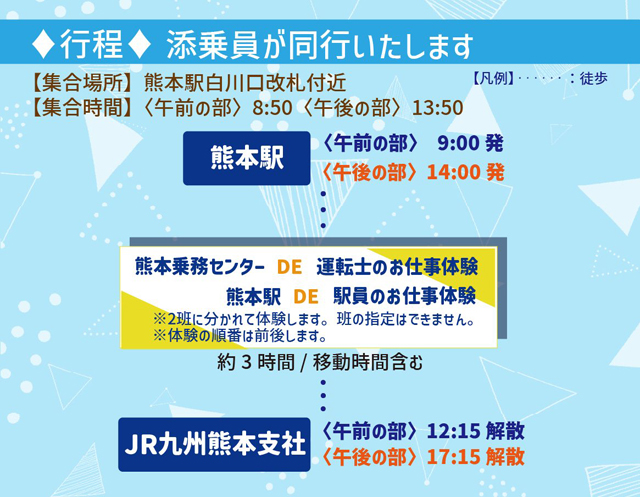 ♦行程♦ 添乗員が同行いたします

【集合場所】熊本駅白川口改札付近
【集合時間】〈午前の部〉8:50〈午後の部〉13:50

【凡例】‥‥‥：徒歩

熊本駅

〈午前の部〉 9:00 発
〈午後の部〉14:00 発

熊本乗務センター DE 運転士のお仕事体験
熊本駅 DE 駅員のお仕事体験
※2班に分かれて体験します。班の指定はできません。
※体験の順番は前後します。

約 3 時間 / 移動時間含む

JR九州熊本支社

〈午前の部〉12:15 解散
〈午後の部〉17:15 解散